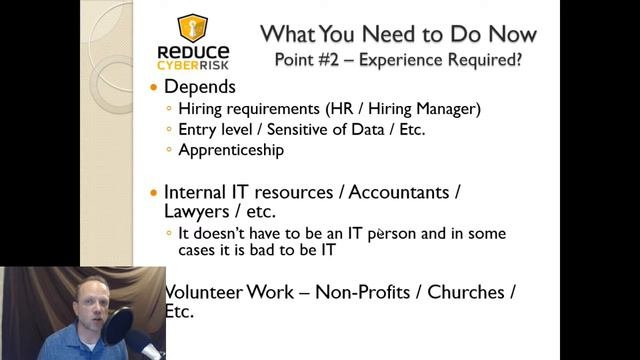 REDUCE CYBERRISK

What You Need to Do Now
Point #2 – Experience Required?

• Depends
◦ Hiring requirements (HR / Hiring Manager)
◦ Entry level / Sensitive of Data / Etc.
◦ Apprenticeship

• Internal IT resources / Accountants / Lawyers / etc.
◦ It doesn't have to be an IT person and in some cases it is bad to be IT

Volunteer Work – Non-Profits / Churches / Etc.